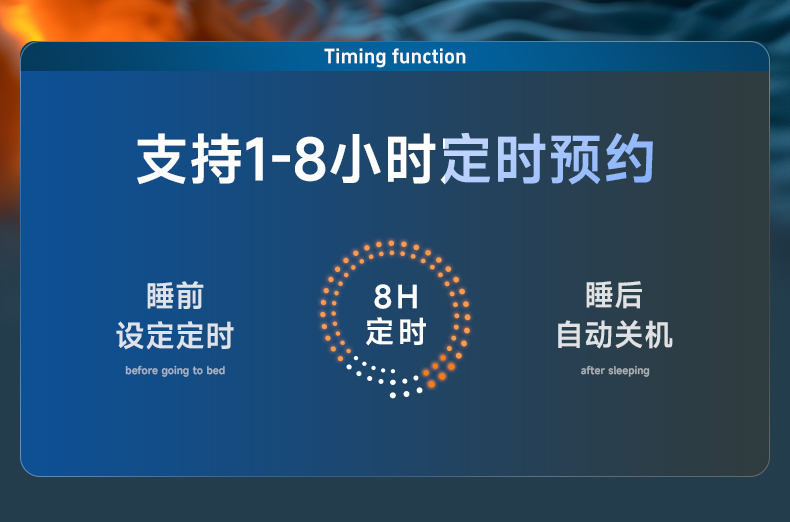 Timing function

支持1-8小时定时预约

睡前
设定定时
before going to bed

8H
定时

睡后
自动关机
after sleeping